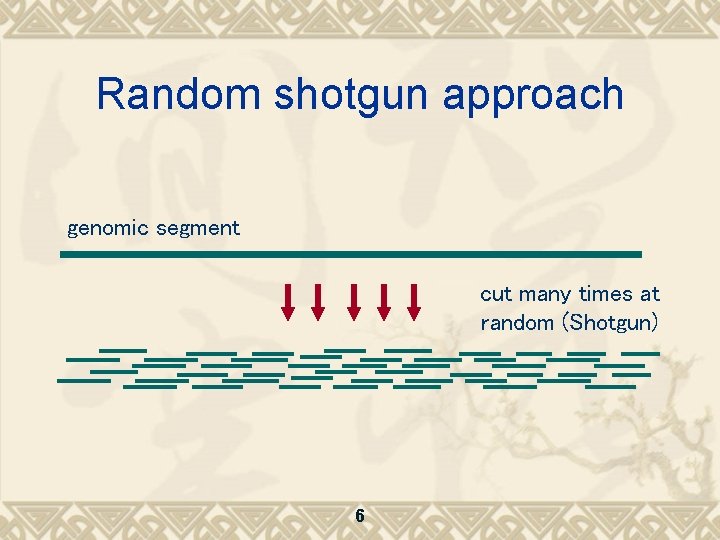 Random shotgun approach

genomic segment

cut many times at random (Shotgun)

6